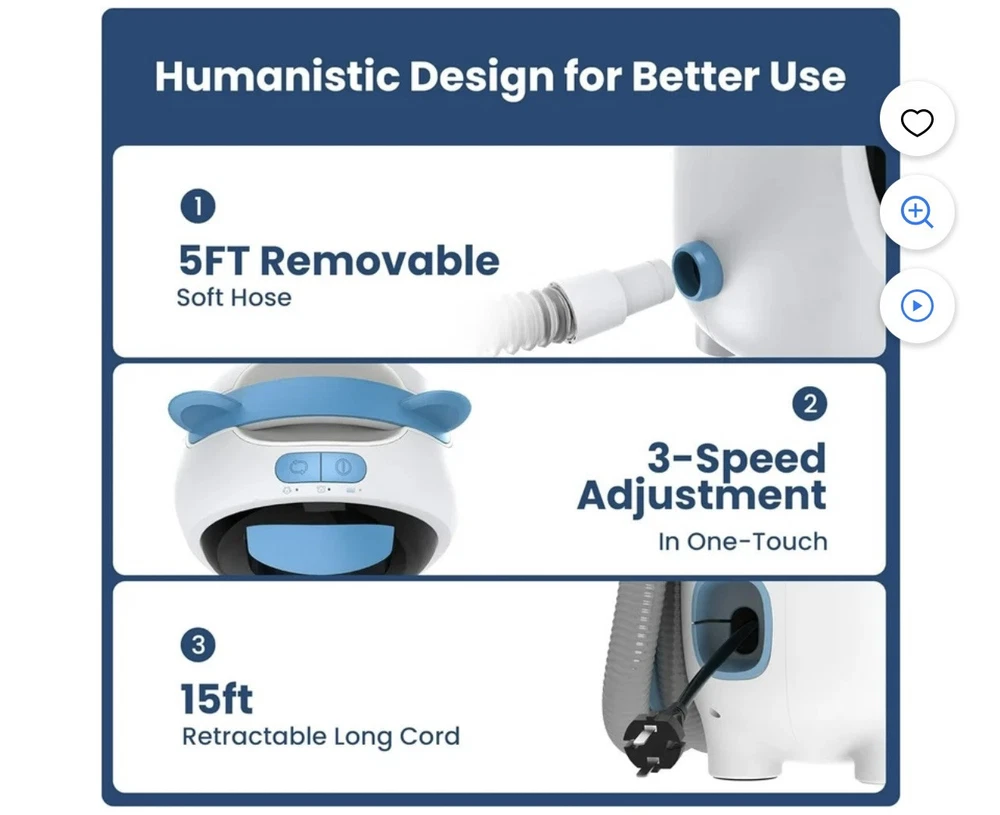 Humanistic Design for Better Use

1

5FT Removable

Soft Hose

2

3-Speed Adjustment

In One-Touch

3

15ft

Retractable Long Cord